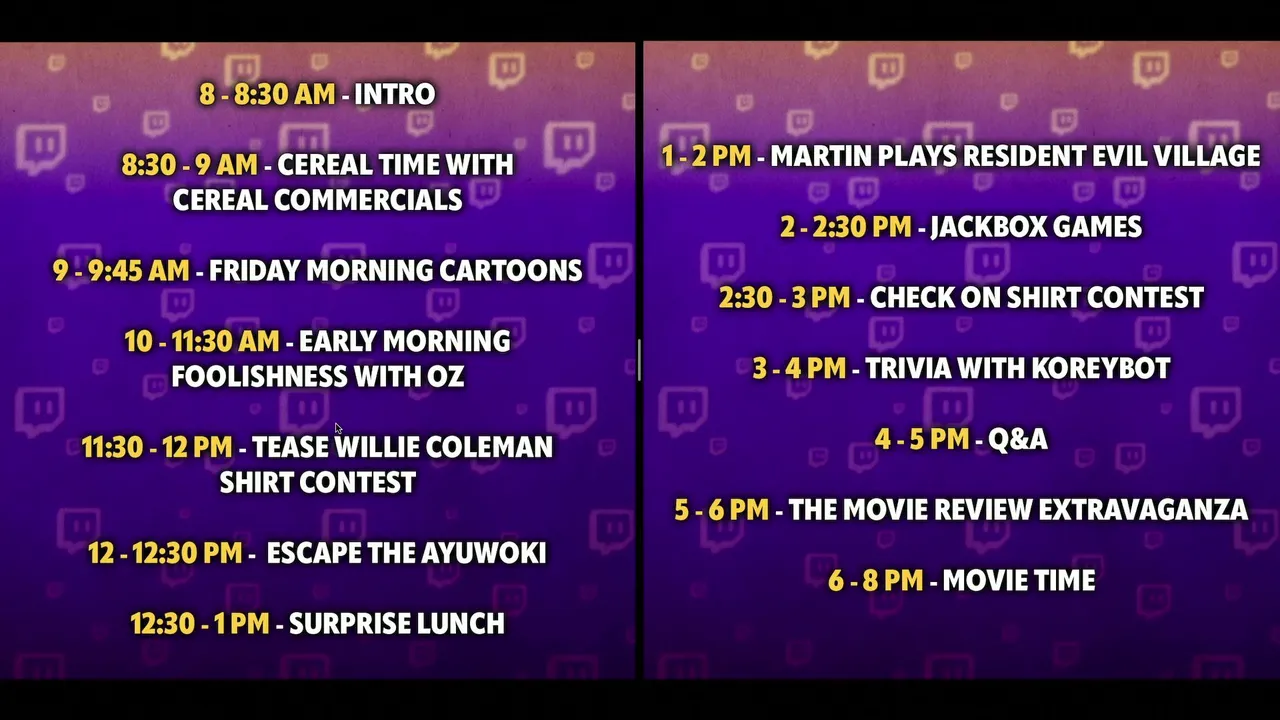 8 - 8:30 AM - INTRO

8:30 - 9 AM - CEREAL TIME WITH CEREAL COMMERCIALS

9 - 9:45 AM - FRIDAY MORNING CARTOONS

10 - 11:30 AM - EARLY MORNING FOOLISHNESS WITH OZ

11:30 - 12 PM - TEASE WILLIE COLEMAN SHIRT CONTEST

12 - 12:30 PM - ESCAPE THE AYUWOKI

12:30 - 1 PM - SURPRISE LUNCH

1 - 2 PM - MARTIN PLAYS RESIDENT EVIL VILLAGE

2 - 2:30 PM - JACKBOX GAMES

2:30 - 3 PM - CHECK ON SHIRT CONTEST

3 - 4 PM - TRIVIA WITH KOREYBOT

4 - 5 PM - Q&A

5 - 6 PM - THE MOVIE REVIEW EXTRAVAGANZA

6 - 8 PM - MOVIE TIME